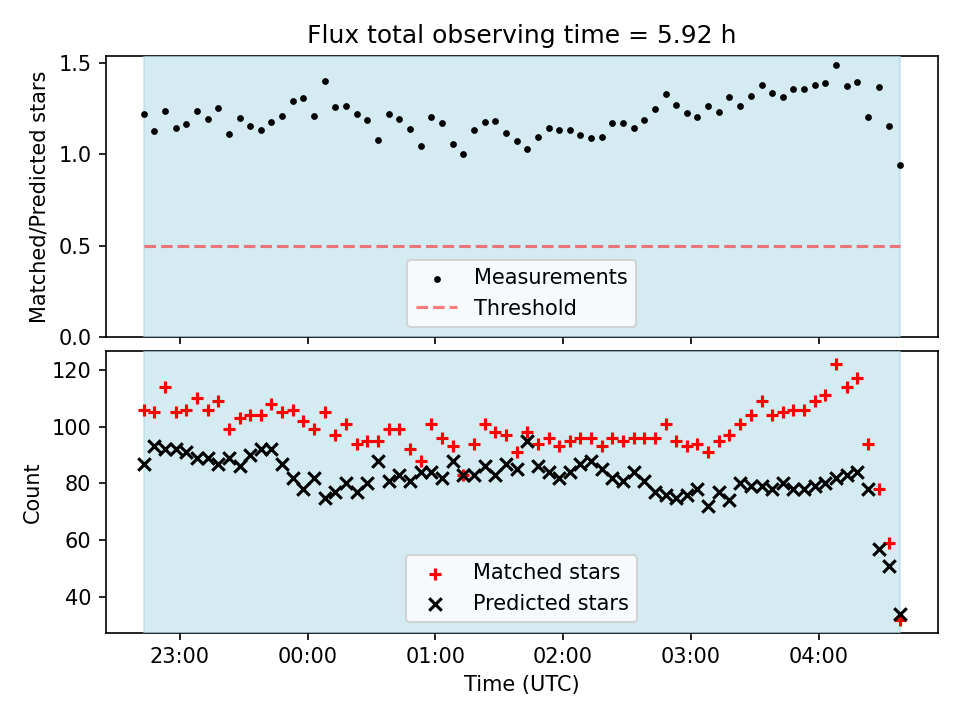 Flux total observing time = 5.92 h

Matched/Predicted stars

1.5
1.0
0.5
0.0

Measurements
Threshold

Count

120
100
80
60
40

Matched stars
Predicted stars

23:00
00:00
01:00
02:00
03:00
04:00

Time (UTC)